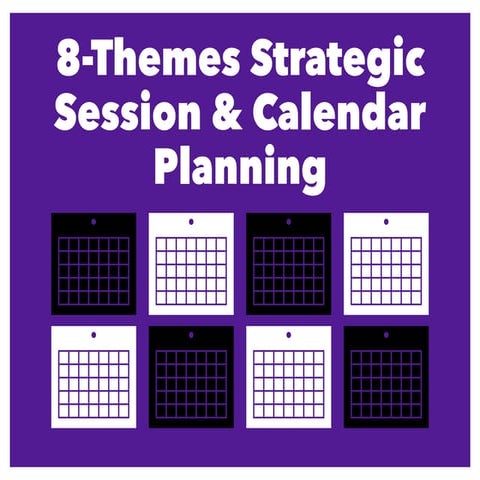 8-Themes Strategic Session & Calendar Planning